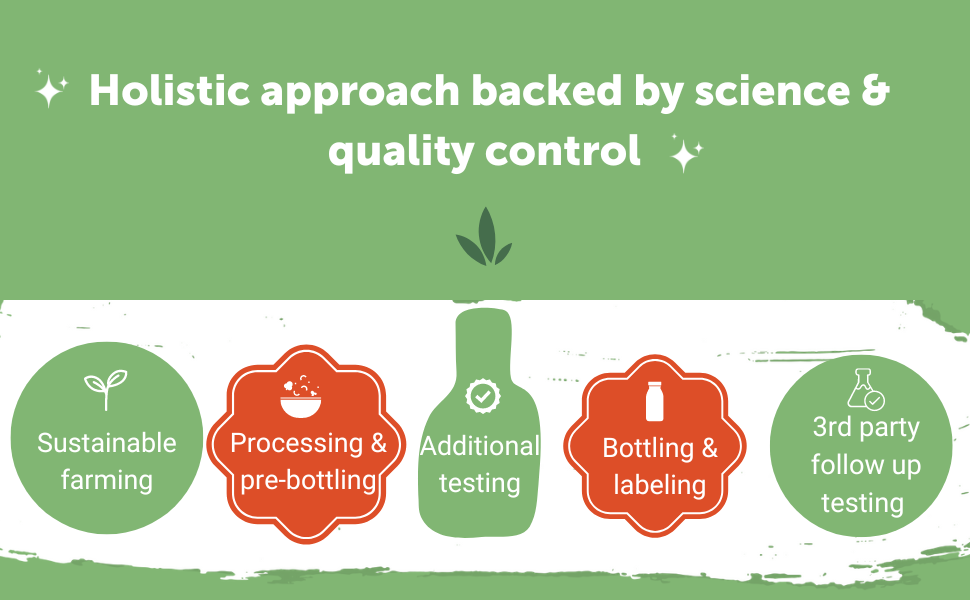 Holistic approach backed by science & quality control

Sustainable farming

Processing & pre-bottling

Additional testing

Bottling & labeling

3rd party follow up testing